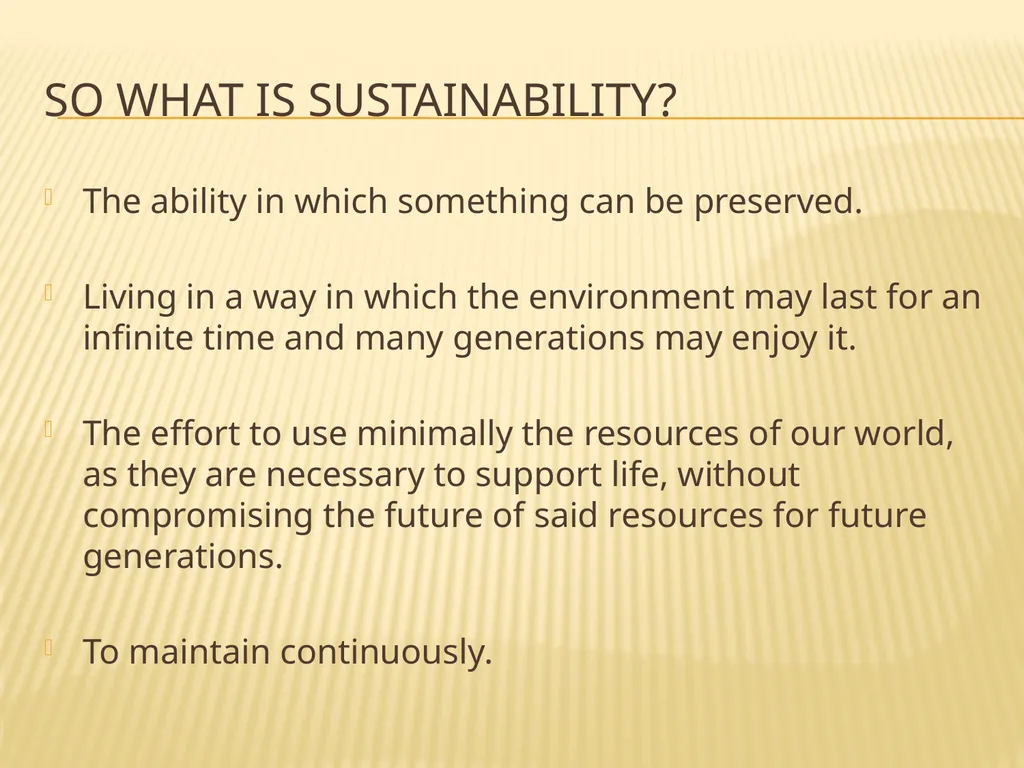 SO WHAT IS SUSTAINABILITY?

The ability in which something can be preserved.

Living in a way in which the environment may last for an infinite time and many generations may enjoy it.

The effort to use minimally the resources of our world, as they are necessary to support life, without compromising the future of said resources for future generations.

To maintain continuously.